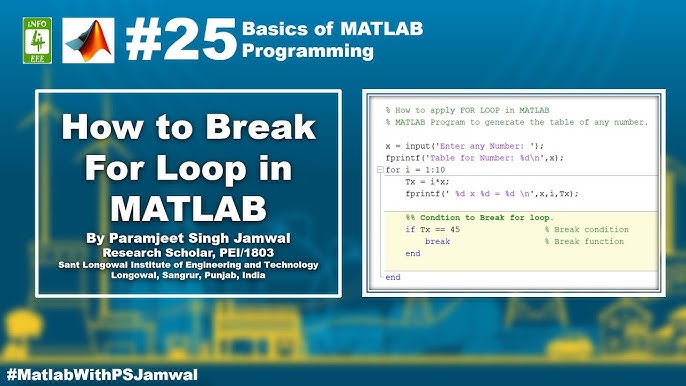 INFO 4 EEE

#25 Basics of MATLAB Programming

How to Break For Loop in MATLAB

By Paramjeet Singh Jamwal
Research Scholar, PEI/1803
Sant Longowal Institute of Engineering and Technology
Longowal, Sangrur, Punjab, India

% How to apply FOR LOOP in MATLAB
% MATLAB Program to generate the table of any number.

x = input('Enter any Number: ');
fprintf('Table for Number: %d\n',x);
for i = 1:10
    Tx = i*x;
    fprintf(' %d x %d = %d \n',x,i,Tx);

    %% Condtion to Break for loop.
    if Tx == 45                % Break condition
        break                  % Break function
    end

end

#MatlabWithPSJamwal